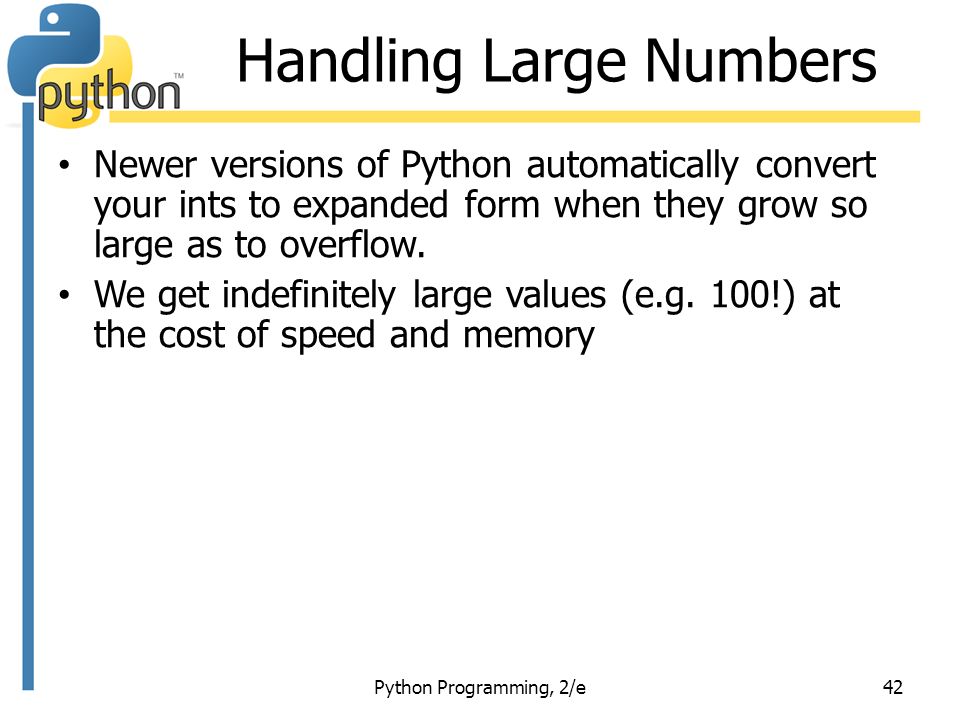 python™

Handling Large Numbers

• Newer versions of Python automatically convert your ints to expanded form when they grow so large as to overflow.
• We get indefinitely large values (e.g. 100!) at the cost of speed and memory

Python Programming, 2/e

42